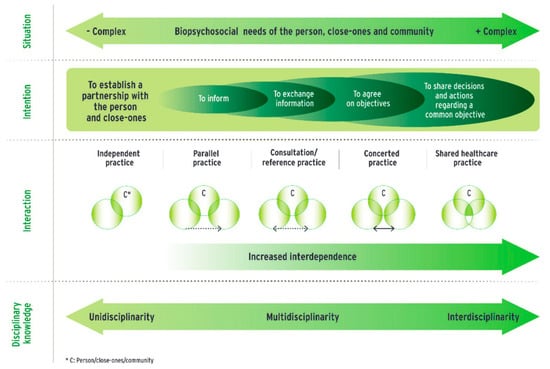 Situation

- Complex  Biopsychosocial needs of the person, close-ones and community  + Complex

Intention

To establish a partnership with the person and close-ones

To inform

To exchange information

To agree on objectives

To share decisions and actions regarding a common objective

Interaction

Independent practice

Parallel practice

Consultation/ reference practice

Concerted practice

Shared healthcare practice

C*

C

C

C

C

Increased interdependence

Disciplinary knowledge

Unidisciplinarity  Multidisciplinarity  Interdisciplinarity

* C: Person/close-ones/community